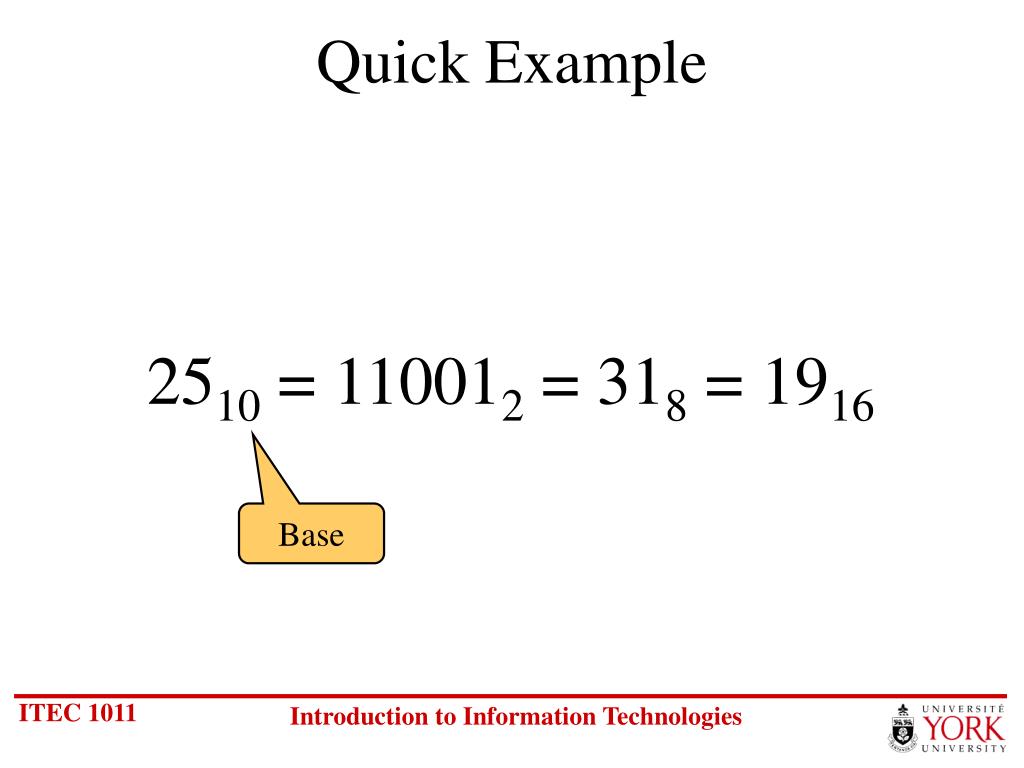 Quick Example

$25_{10} = 11001_2 = 31_8 = 19_{16}$

Base

ITEC 1011

Introduction to Information Technologies

UNIVERSITÉ YORK UNIVERSITY